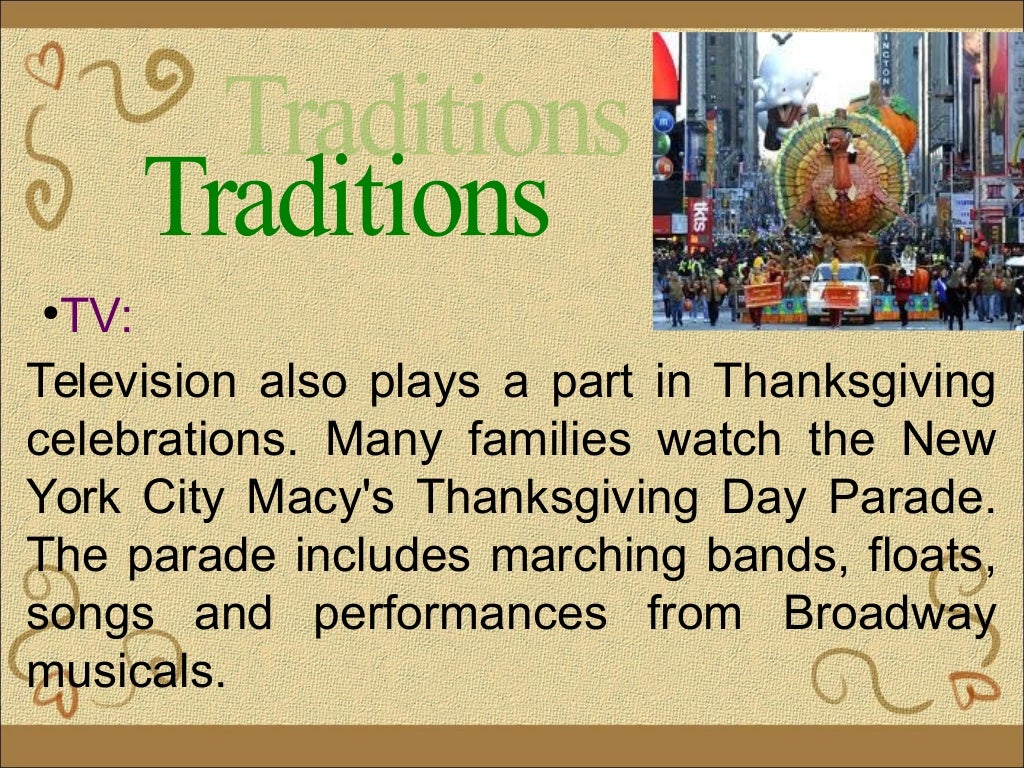 Traditions
Traditions

•TV:

Television also plays a part in Thanksgiving celebrations. Many families watch the New York City Macy's Thanksgiving Day Parade. The parade includes marching bands, floats, songs and performances from Broadway musicals.